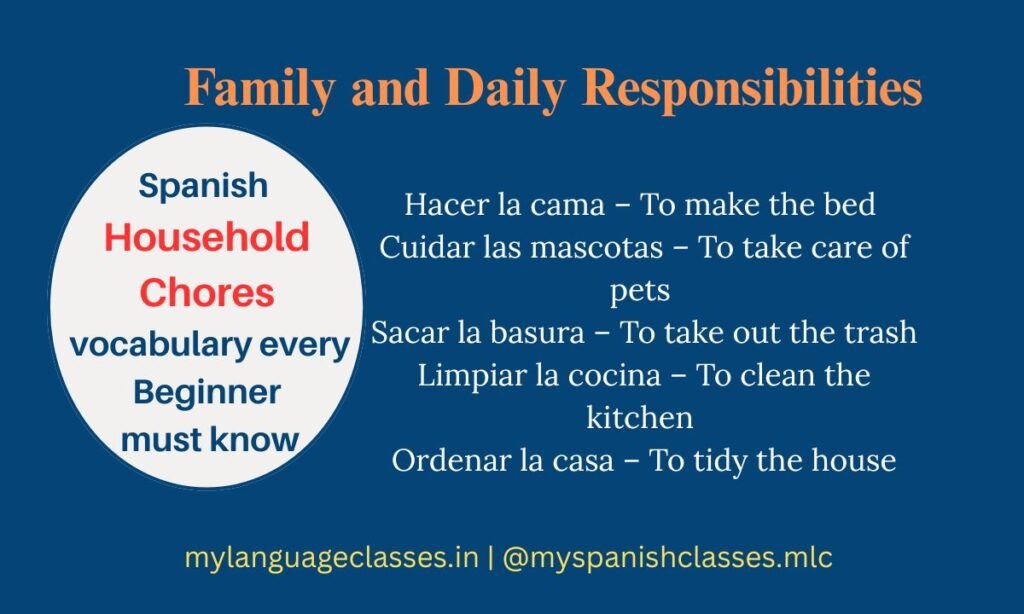 Family and Daily Responsibilities

Spanish Household Chores vocabulary every Beginner must know

Hacer la cama – To make the bed
Cuidar las mascotas – To take care of pets
Sacar la basura – To take out the trash
Limpiar la cocina – To clean the kitchen
Ordenar la casa – To tidy the house

mylanguageclasses.in | @myspanishclasses.mlc